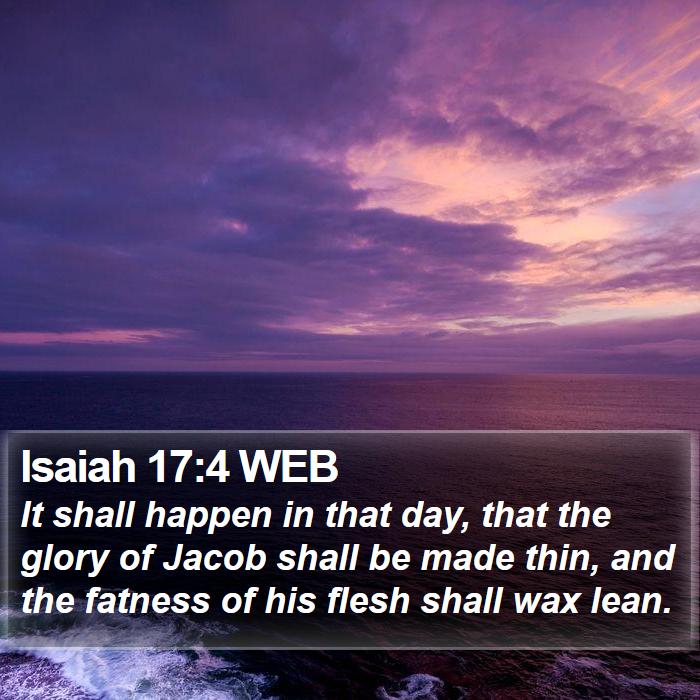 Isaiah 17:4 WEB
It shall happen in that day, that the glory of Jacob shall be made thin, and the fatness of his flesh shall wax lean.